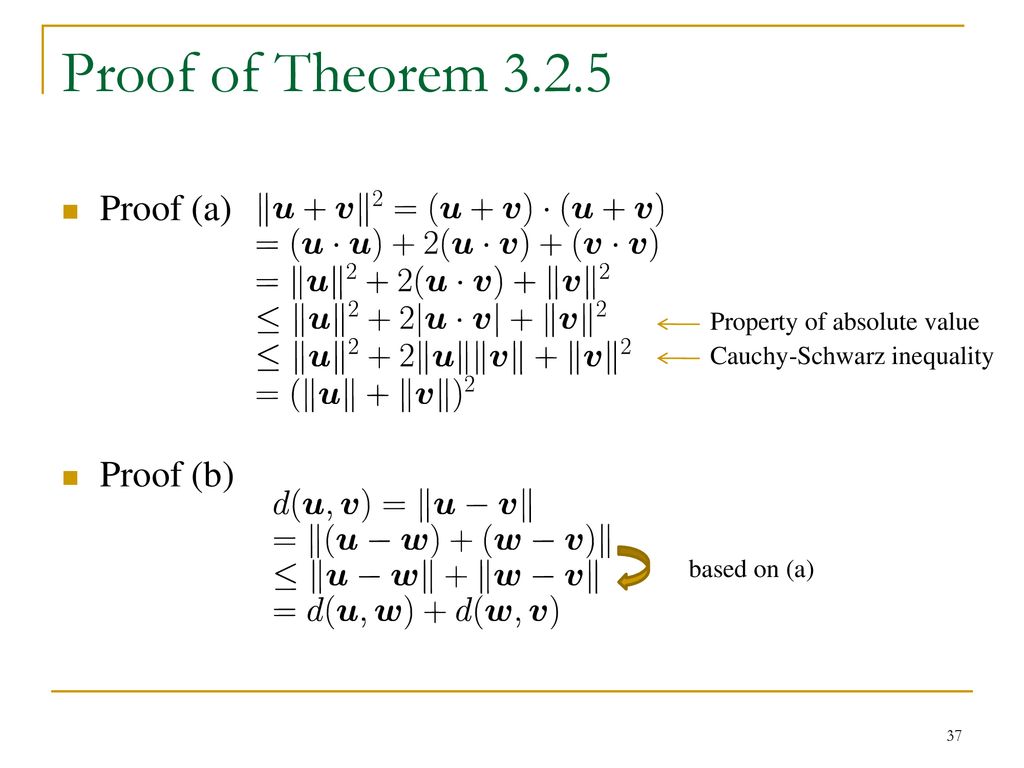 Proof of Theorem 3.2.5

Proof (a) $\|\boldsymbol{u}+\boldsymbol{v}\|^2 = (\boldsymbol{u}+\boldsymbol{v})\cdot(\boldsymbol{u}+\boldsymbol{v})$
$= (\boldsymbol{u}\cdot\boldsymbol{u}) + 2(\boldsymbol{u}\cdot\boldsymbol{v}) + (\boldsymbol{v}\cdot\boldsymbol{v})$
$= \|\boldsymbol{u}\|^2 + 2(\boldsymbol{u}\cdot\boldsymbol{v}) + \|\boldsymbol{v}\|^2$
$\leq \|\boldsymbol{u}\|^2 + 2|\boldsymbol{u}\cdot\boldsymbol{v}| + \|\boldsymbol{v}\|^2$ ⟵ Property of absolute value
$\leq \|\boldsymbol{u}\|^2 + 2\|\boldsymbol{u}\|\|\boldsymbol{v}\| + \|\boldsymbol{v}\|^2$ ⟵ Cauchy-Schwarz inequality
$= (\|\boldsymbol{u}\| + \|\boldsymbol{v}\|)^2$

Proof (b)
$d(\boldsymbol{u},\boldsymbol{v}) = \|\boldsymbol{u}-\boldsymbol{v}\|$
$= \|(\boldsymbol{u}-\boldsymbol{w}) + (\boldsymbol{w}-\boldsymbol{v})\|$
$\leq \|\boldsymbol{u}-\boldsymbol{w}\| + \|\boldsymbol{w}-\boldsymbol{v}\|$ based on (a)
$= d(\boldsymbol{u},\boldsymbol{w}) + d(\boldsymbol{w},\boldsymbol{v})$

37